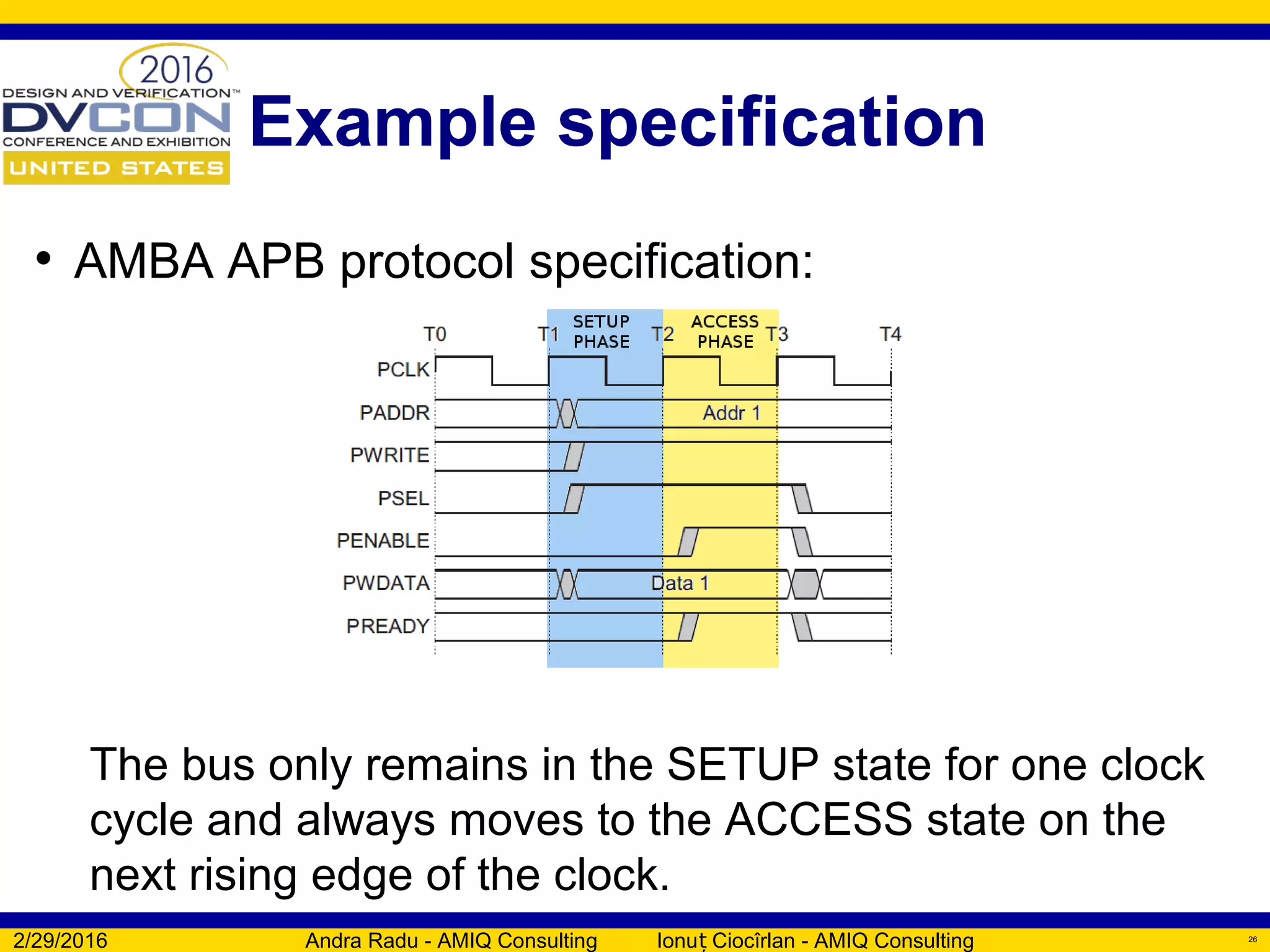 2016
DESIGN AND VERIFICATION™
DVCON
CONFERENCE AND EXHIBITION
UNITED STATES

Example specification

• AMBA APB protocol specification:

T0 T1 SETUP PHASE T2 ACCESS PHASE T3 T4
PCLK
PADDR Addr 1
PWRITE
PSEL
PENABLE
PWDATA Data 1
PREADY

The bus only remains in the SETUP state for one clock cycle and always moves to the ACCESS state on the next rising edge of the clock.

2/29/2016 Andra Radu - AMIQ Consulting Ionuț Ciocîrlan - AMIQ Consulting 26